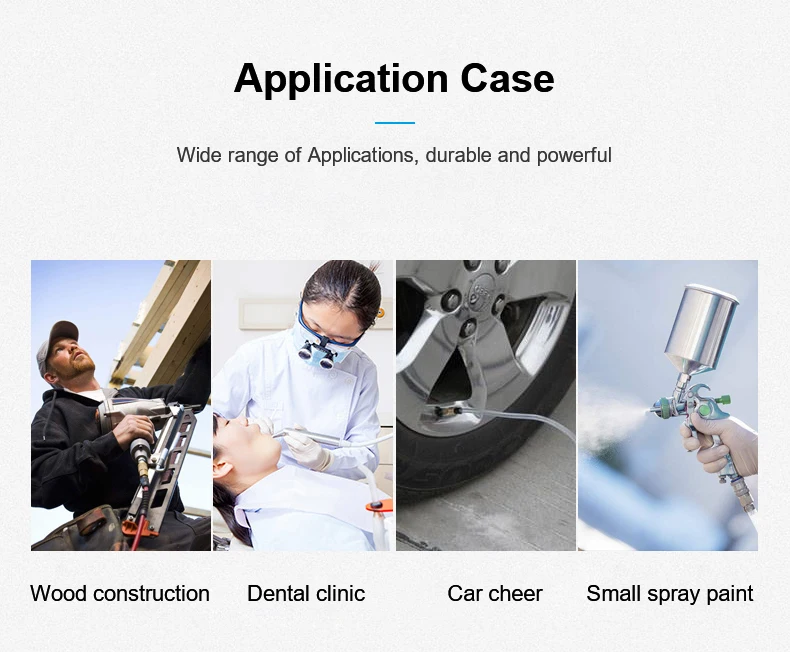 Application Case

Wide range of Applications, durable and powerful

Wood construction

Dental clinic

Car cheer

Small spray paint